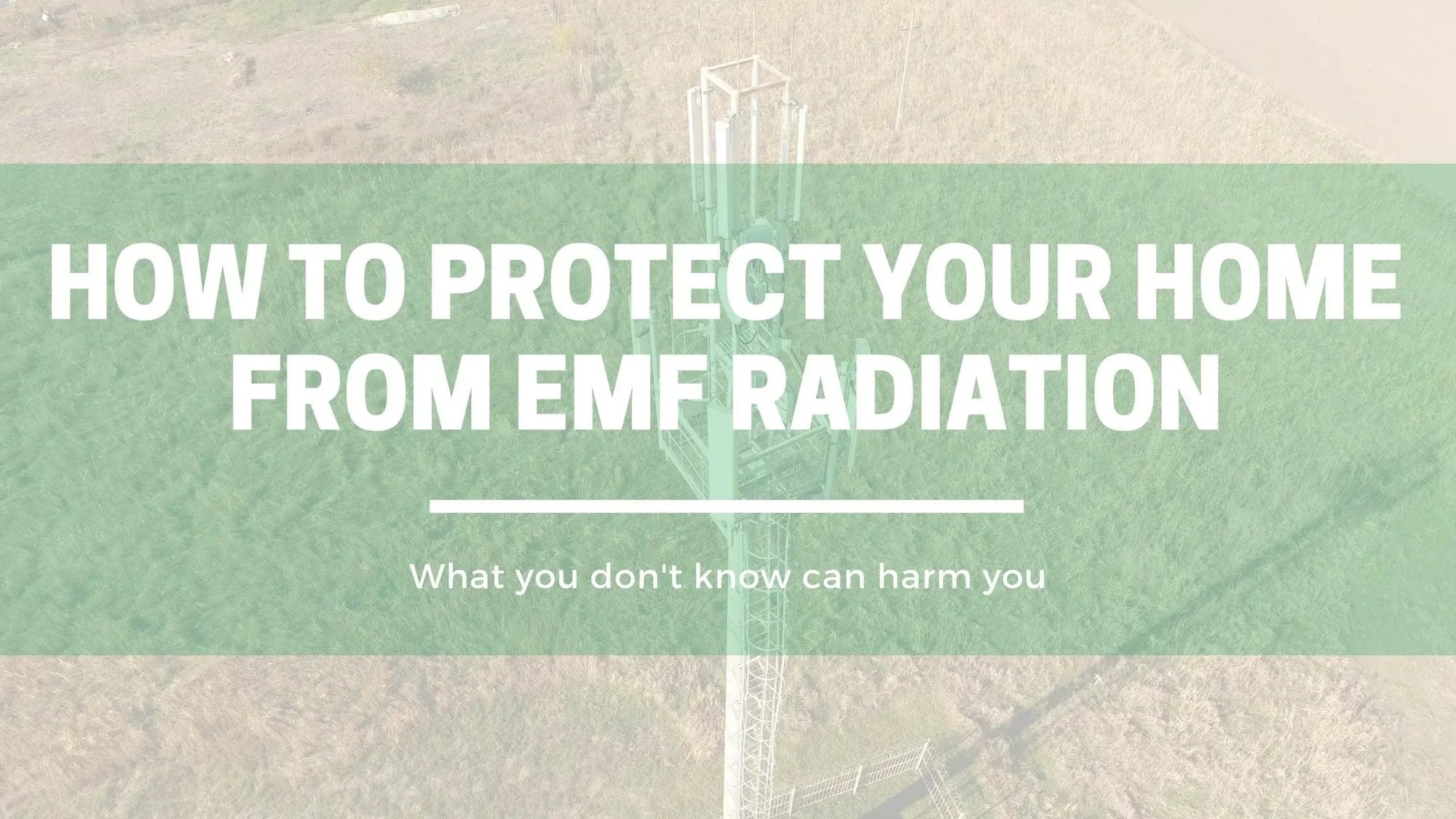 HOW TO PROTECT YOUR HOME FROM EMF RADIATION

What you don't know can harm you